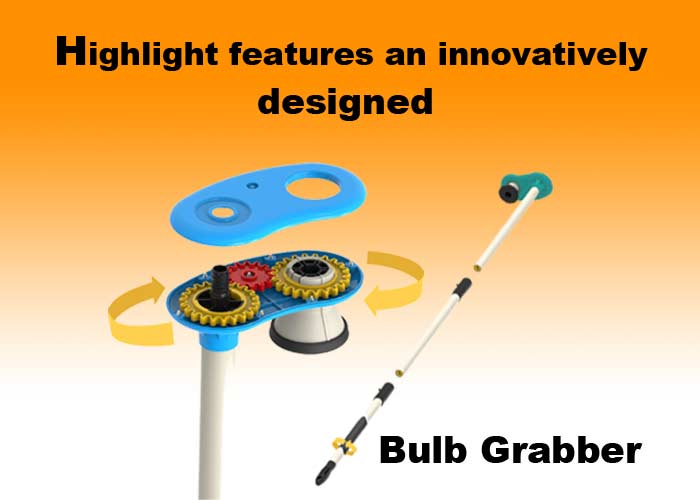 Highlight features an innovatively designed

Bulb Grabber